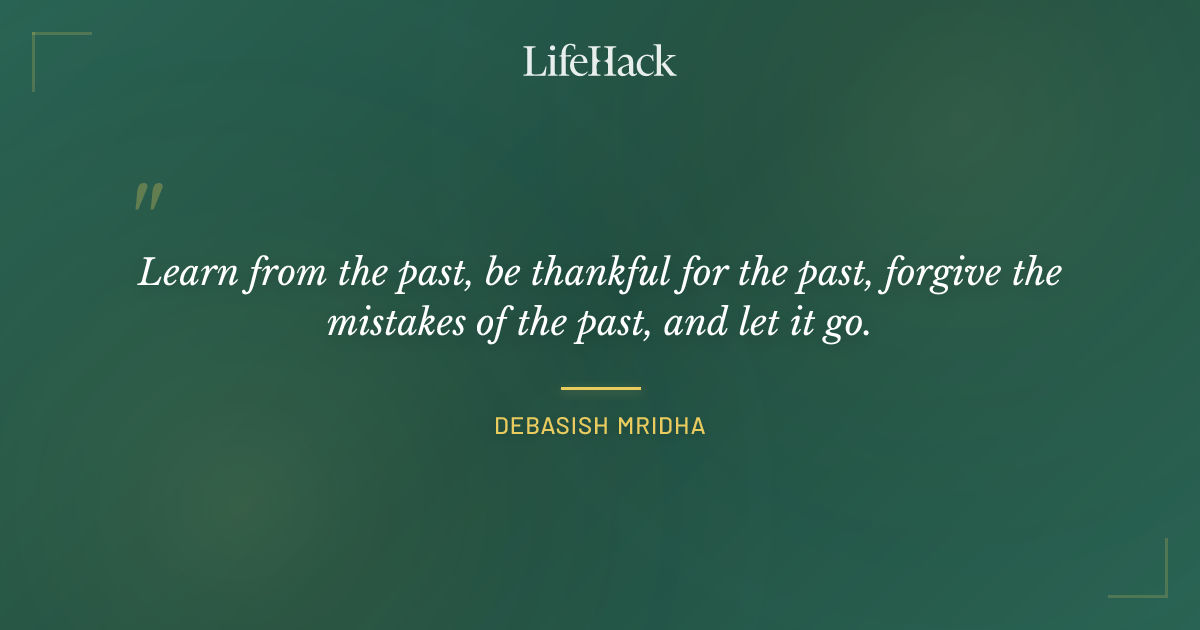 LifeHack

"

Learn from the past, be thankful for the past, forgive the mistakes of the past, and let it go.

DEBASISH MRIDHA